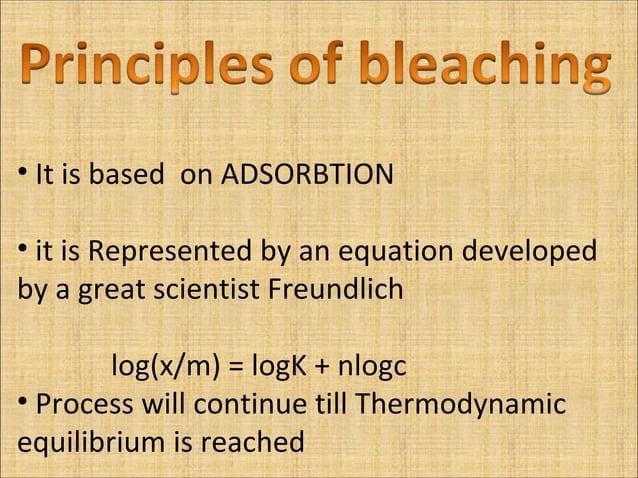 Principles of bleaching

• It is based on ADSORBTION

• it is Represented by an equation developed by a great scientist Freundlich

$\log(x/m) = \log K + n\log c$

• Process will continue till Thermodynamic equilibrium is reached